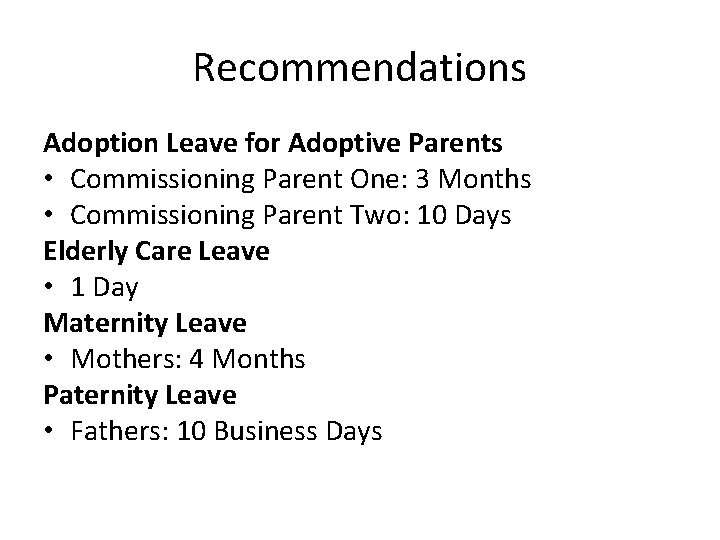 Recommendations

Adoption Leave for Adoptive Parents
• Commissioning Parent One: 3 Months
• Commissioning Parent Two: 10 Days
Elderly Care Leave
• 1 Day
Maternity Leave
• Mothers: 4 Months
Paternity Leave
• Fathers: 10 Business Days